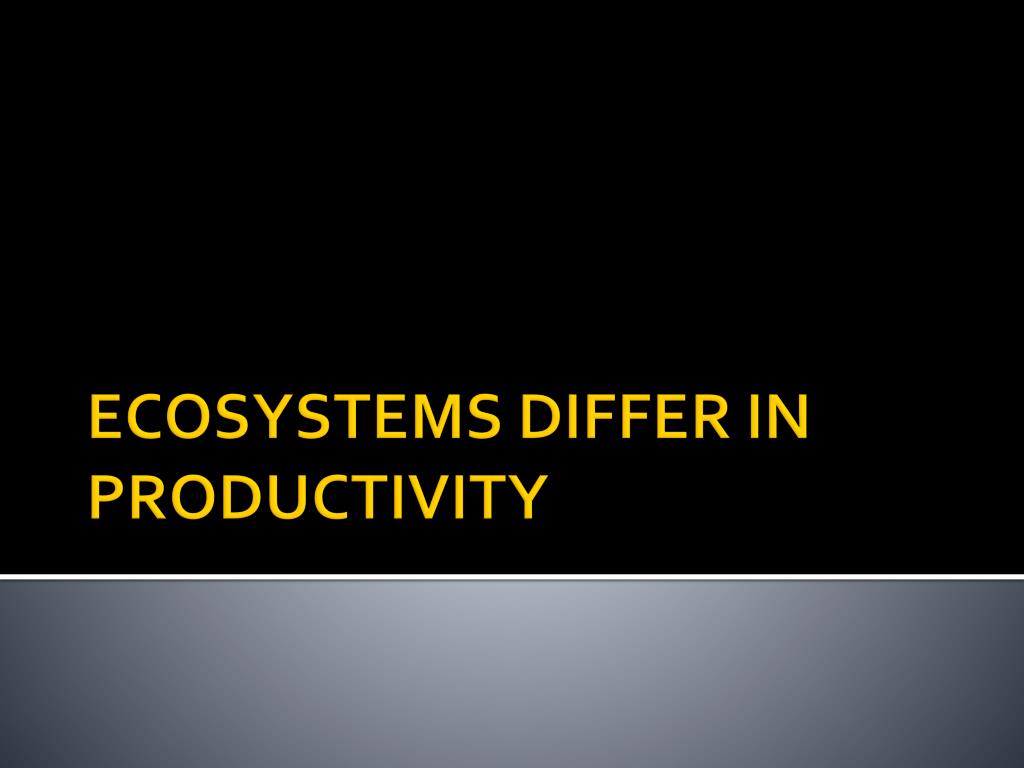 ECOSYSTEMS DIFFER IN PRODUCTIVITY